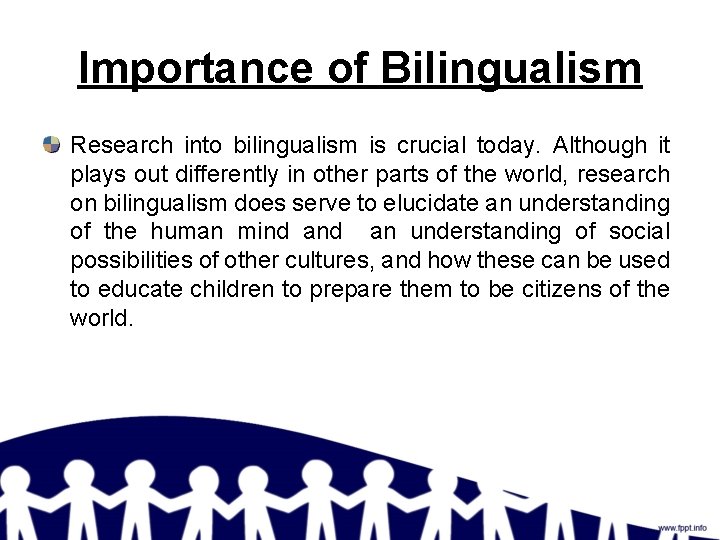 Importance of Bilingualism

Research into bilingualism is crucial today. Although it plays out differently in other parts of the world, research on bilingualism does serve to elucidate an understanding of the human mind and an understanding of social possibilities of other cultures, and how these can be used to educate children to prepare them to be citizens of the world.

www.fppt.info